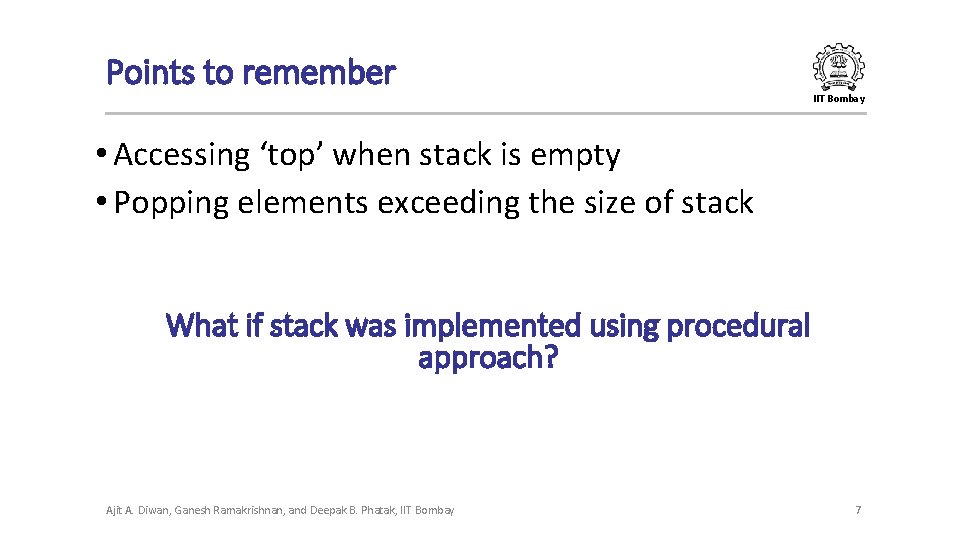 Points to remember

IIT Bombay

• Accessing ‘top’ when stack is empty
• Popping elements exceeding the size of stack

What if stack was implemented using procedural approach?

Ajit A. Diwan, Ganesh Ramakrishnan, and Deepak B. Phatak, IIT Bombay

7